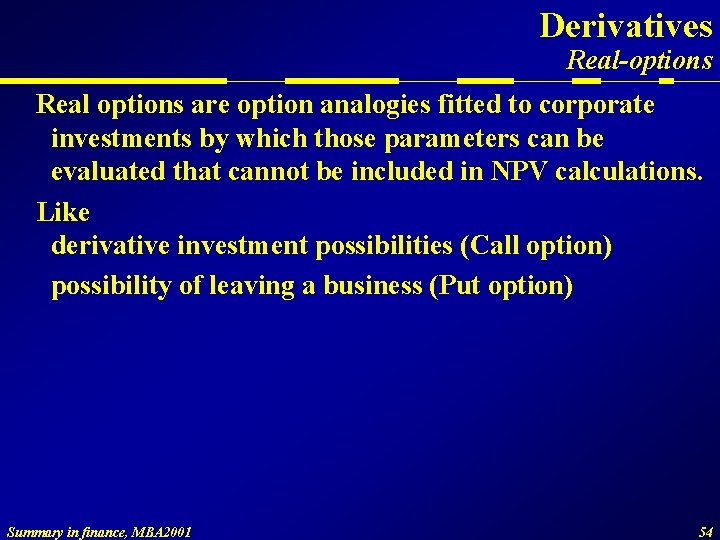 Derivatives
Real-options

Real options are option analogies fitted to corporate investments by which those parameters can be evaluated that cannot be included in NPV calculations.

Like
derivative investment possibilities (Call option)
possibility of leaving a business (Put option)

Summary in finance, MBA2001

54